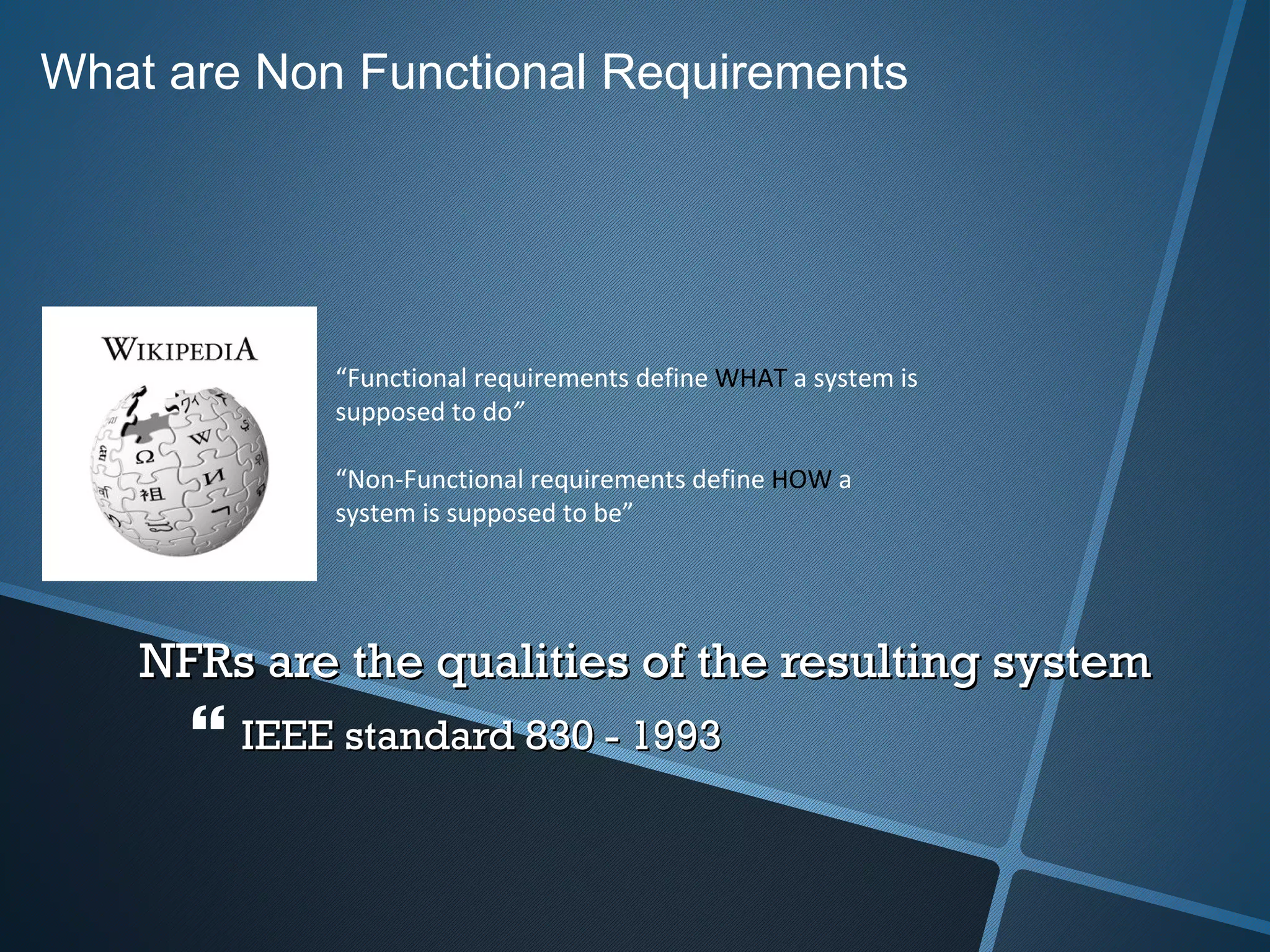 What are Non Functional Requirements

WIKIPEDIA

“Functional requirements define WHAT a system is supposed to do”

“Non-Functional requirements define HOW a system is supposed to be”

NFRs are the qualities of the resulting system

“ IEEE standard 830 - 1993